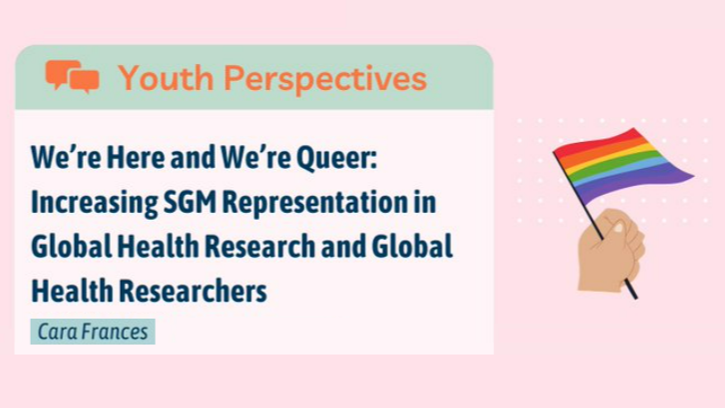 Youth Perspectives

We're Here and We're Queer: Increasing SGM Representation in Global Health Research and Global Health Researchers

Cara Frances